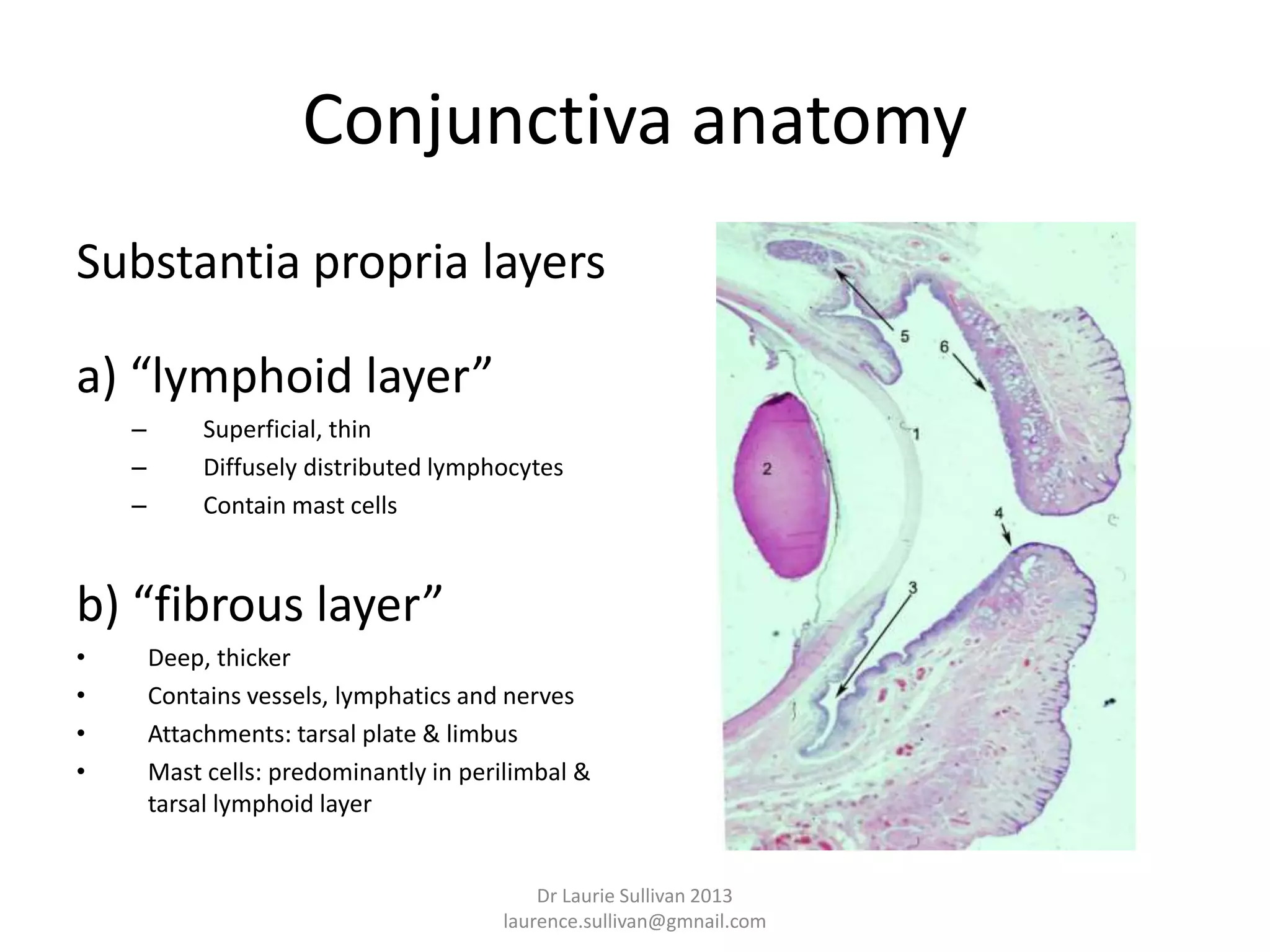 Conjunctiva anatomy

Substantia propria layers

a) “lymphoid layer”

– Superficial, thin
– Diffusely distributed lymphocytes
– Contain mast cells

b) “fibrous layer”

• Deep, thicker
• Contains vessels, lymphatics and nerves
• Attachments: tarsal plate & limbus
• Mast cells: predominantly in perilimbal & tarsal lymphoid layer

5
6
1
2
4
3

Dr Laurie Sullivan 2013
laurence.sullivan@gmnail.com